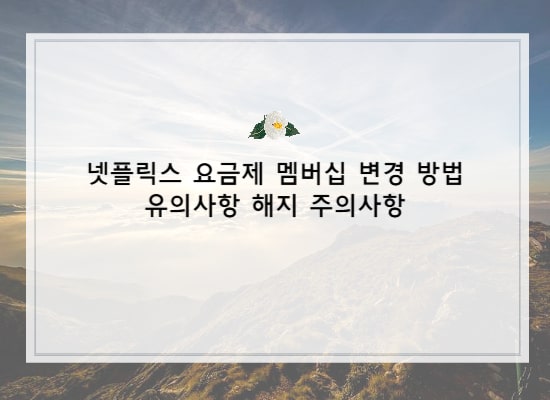 넷플릭스 요금제 멤버십 변경 방법
유의사항 해지 주의사항